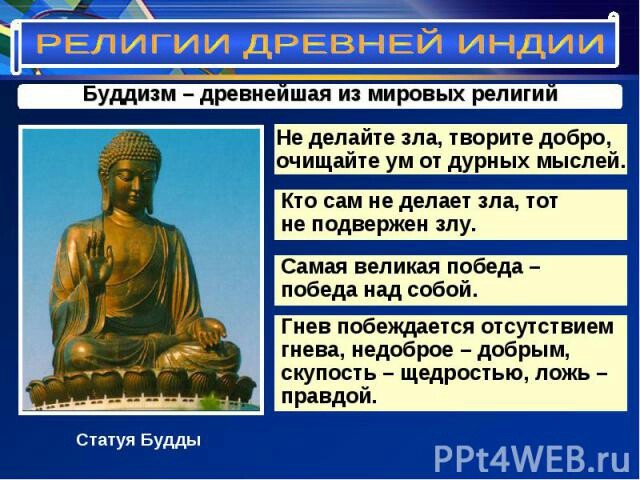 РЕЛИГИИ ДРЕВНЕЙ ИНДИИ

Буддизм – древнейшая из мировых религий

Не делайте зла, творите добро, очищайте ум от дурных мыслей.

Кто сам не делает зла, тот не подвержен злу.

Самая великая победа – победа над собой.

Гнев побеждается отсутствием гнева, недоброе – добрым, скупость – щедростью, ложь – правдой.

Статуя Будды

PPt4WEB.ru